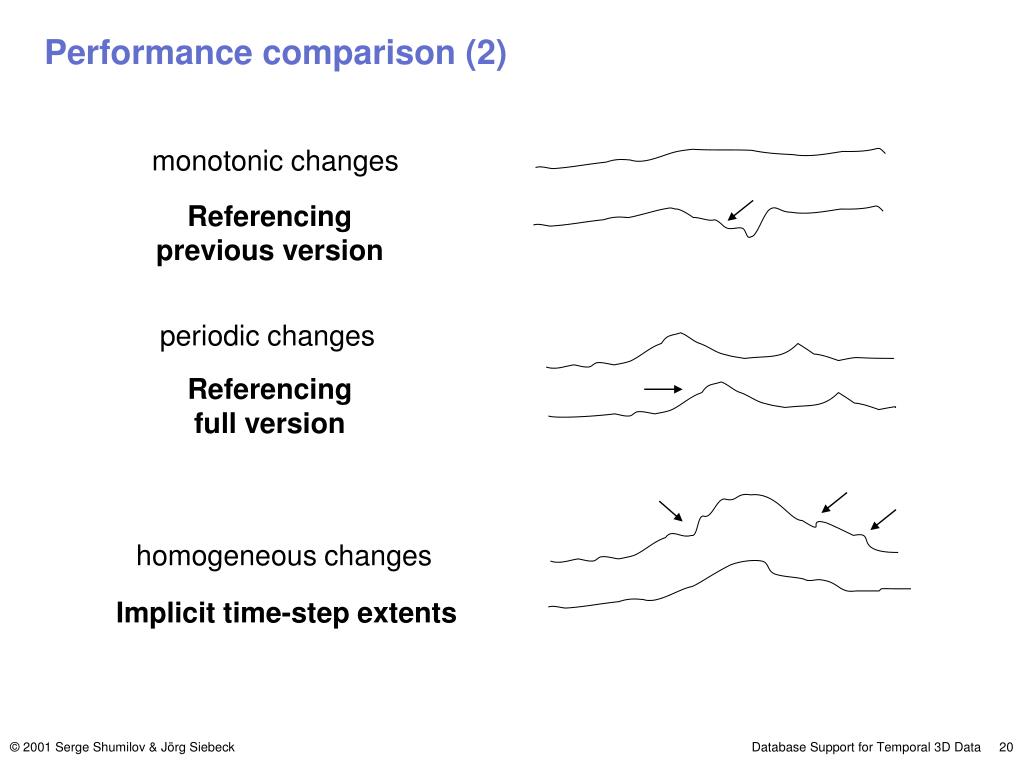 Performance comparison (2)

monotonic changes

Referencing previous version

periodic changes

Referencing full version

homogeneous changes

Implicit time-step extents

© 2001 Serge Shumilov & Jörg Siebeck

Database Support for Temporal 3D Data 20